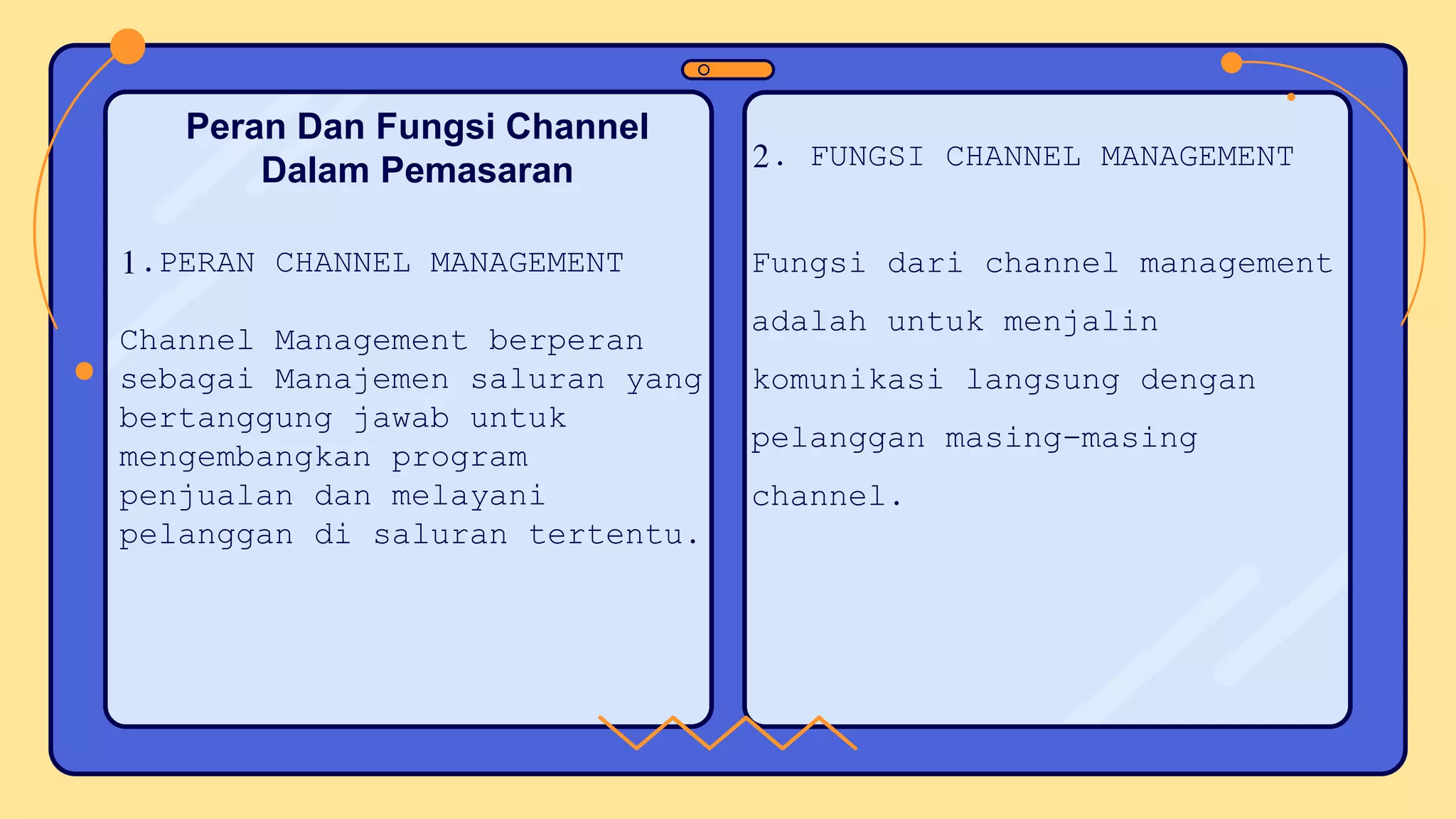 Peran Dan Fungsi Channel Dalam Pemasaran

1.PERAN CHANNEL MANAGEMENT

Channel Management berperan sebagai Manajemen saluran yang bertanggung jawab untuk mengembangkan program penjualan dan melayani pelanggan di saluran tertentu.

2. FUNGSI CHANNEL MANAGEMENT

Fungsi dari channel management adalah untuk menjalin komunikasi langsung dengan pelanggan masing-masing channel.